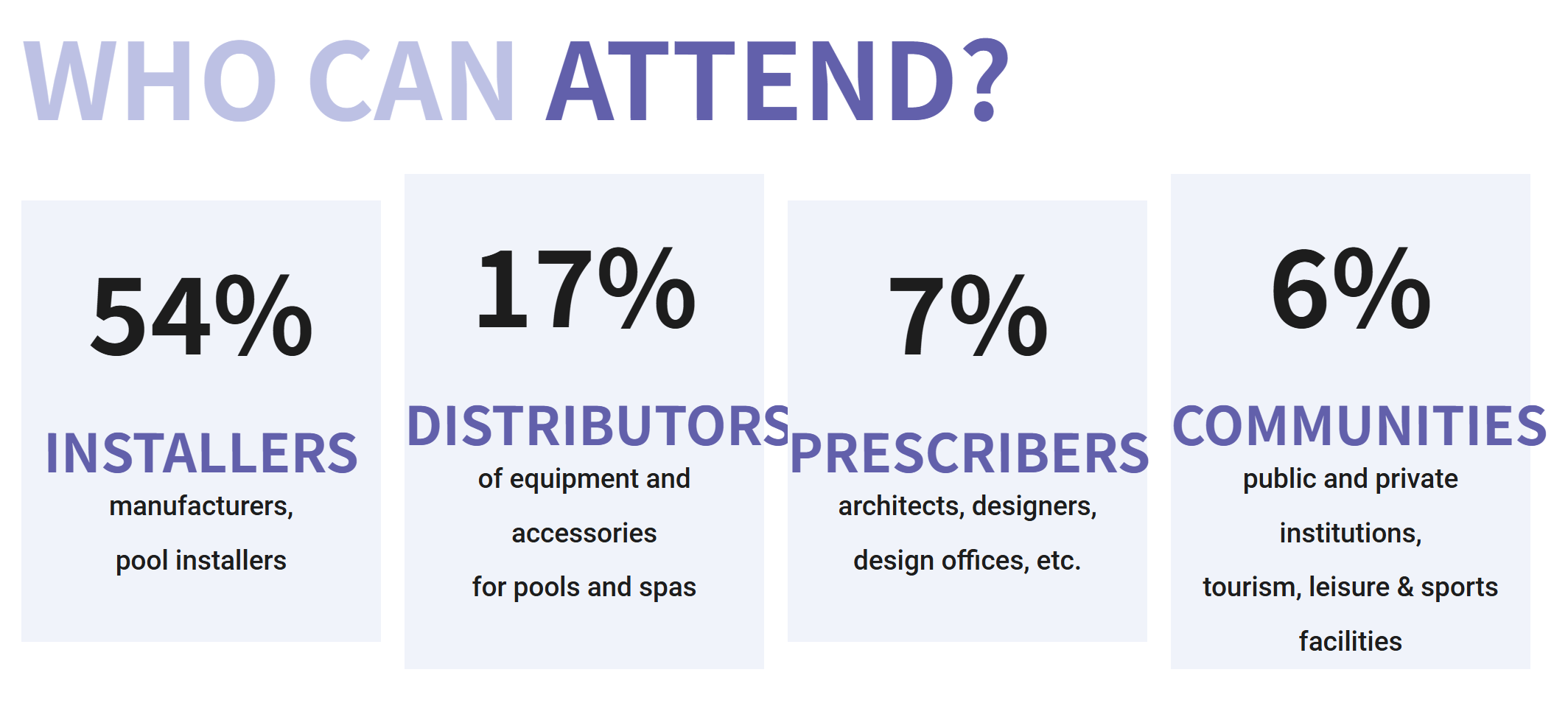 WHO CAN ATTEND?

54%

INSTALLERS

manufacturers, pool installers

17%

DISTRIBUTORS

of equipment and accessories for pools and spas

7%

PRESCRIBERS

architects, designers, design offices, etc.

6%

COMMUNITIES

public and private institutions, tourism, leisure & sports facilities